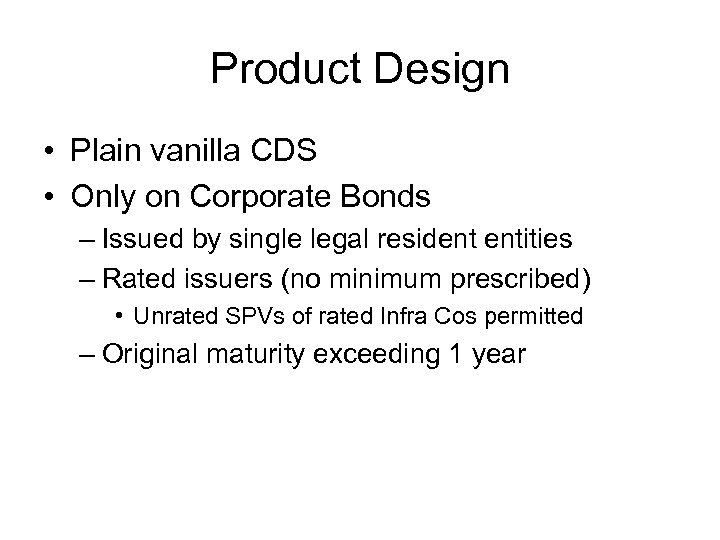 Product Design

• Plain vanilla CDS
• Only on Corporate Bonds
– Issued by single legal resident entities
– Rated issuers (no minimum prescribed)
• Unrated SPVs of rated Infra Cos permitted
– Original maturity exceeding 1 year